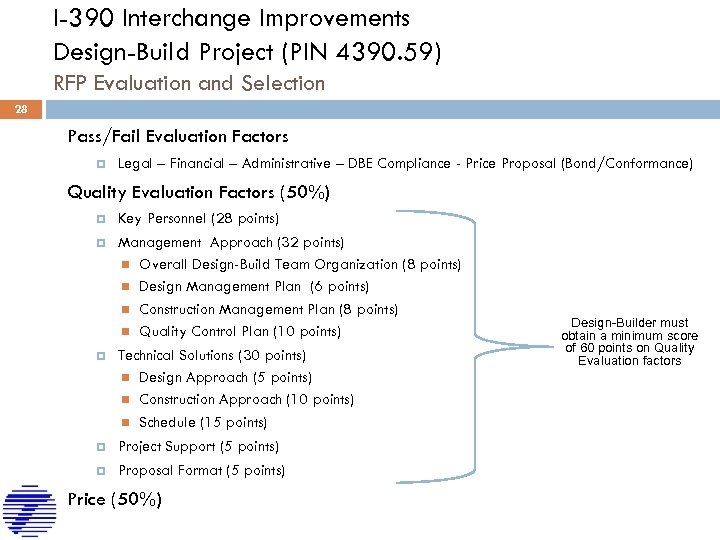 I-390 Interchange Improvements
Design-Build Project (PIN 4390.59)
RFP Evaluation and Selection

28

Pass/Fail Evaluation Factors

Legal – Financial – Administrative – DBE Compliance - Price Proposal (Bond/Conformance)

Quality Evaluation Factors (50%)

Key Personnel (28 points)

Management Approach (32 points)

Overall Design-Build Team Organization (8 points)

Design Management Plan (6 points)

Construction Management Plan (8 points)

Quality Control Plan (10 points)

Technical Solutions (30 points)

Design Approach (5 points)

Construction Approach (10 points)

Schedule (15 points)

Project Support (5 points)

Proposal Format (5 points)

Design-Builder must obtain a minimum score of 60 points on Quality Evaluation factors

Price (50%)